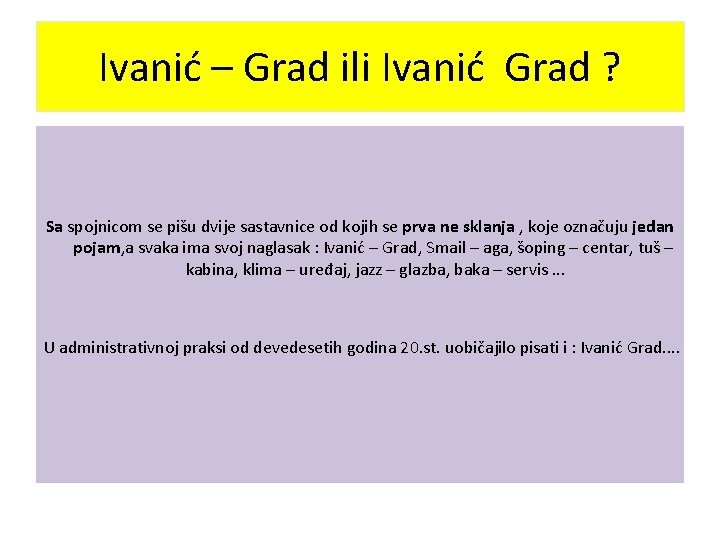 Ivanić – Grad ili Ivanić  Grad ?

Sa spojnicom se pišu dvije sastavnice od kojih se prva ne sklanja , koje označuju jedan pojam,a svaka ima svoj naglasak : Ivanić – Grad, Smail – aga, šoping – centar, tuš – kabina, klima – uređaj, jazz – glazba, baka – servis ...

U administrativnoj praksi od devedesetih godina 20.st. uobičajilo pisati i : Ivanić Grad....